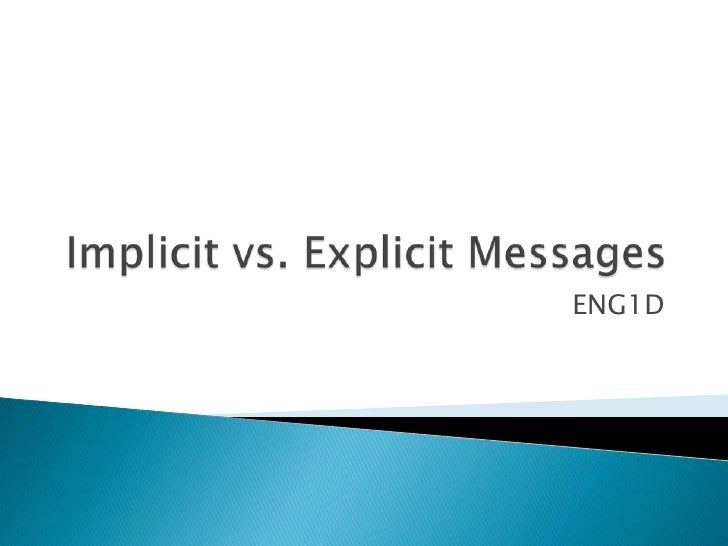 Implicit vs. Explicit Messages

ENG1D